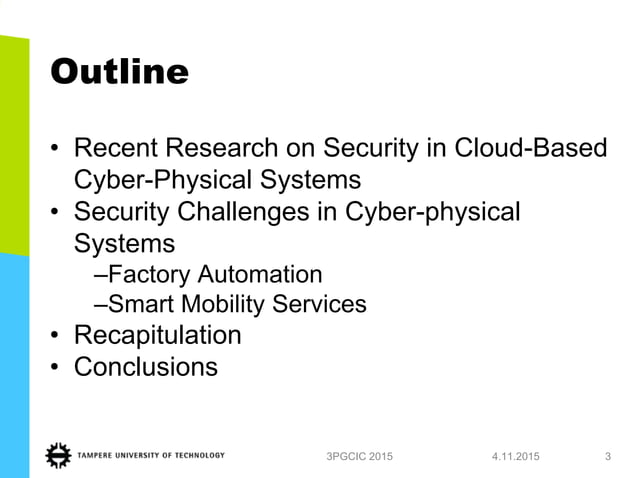 Outline

• Recent Research on Security in Cloud-Based Cyber-Physical Systems
• Security Challenges in Cyber-physical Systems
–Factory Automation
–Smart Mobility Services
• Recapitulation
• Conclusions

TAMPERE UNIVERSITY OF TECHNOLOGY 3PGCIC 2015 4.11.2015 3